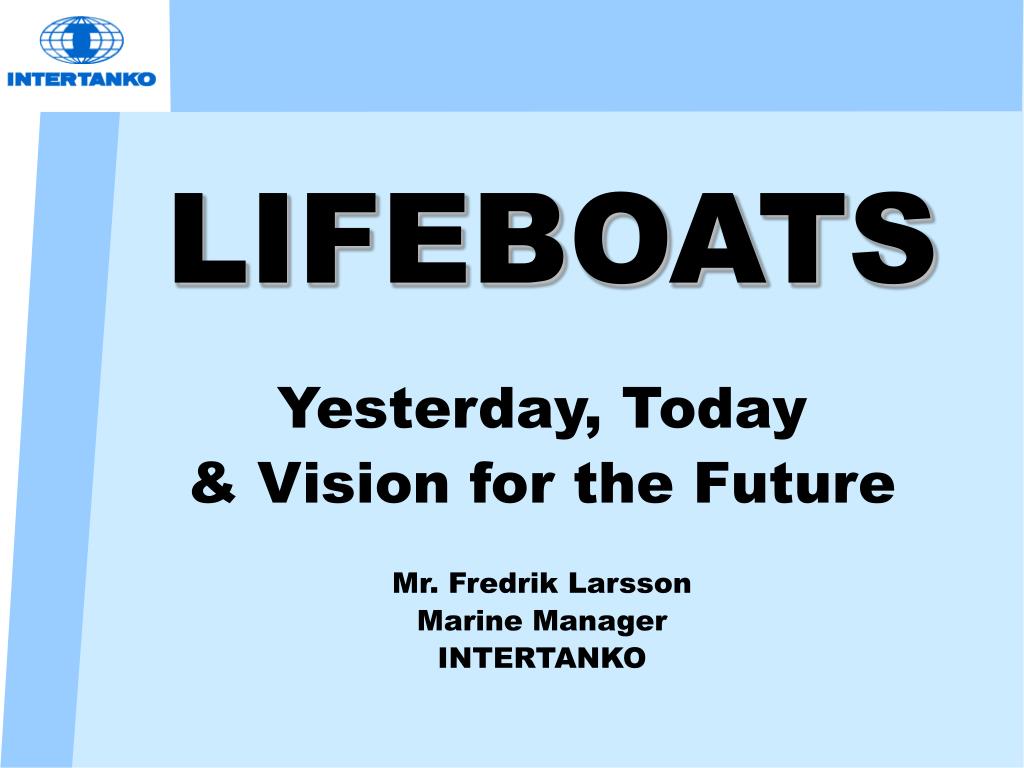 INTERTANKO

LIFEBOATS

Yesterday, Today
& Vision for the Future

Mr. Fredrik Larsson
Marine Manager
INTERTANKO